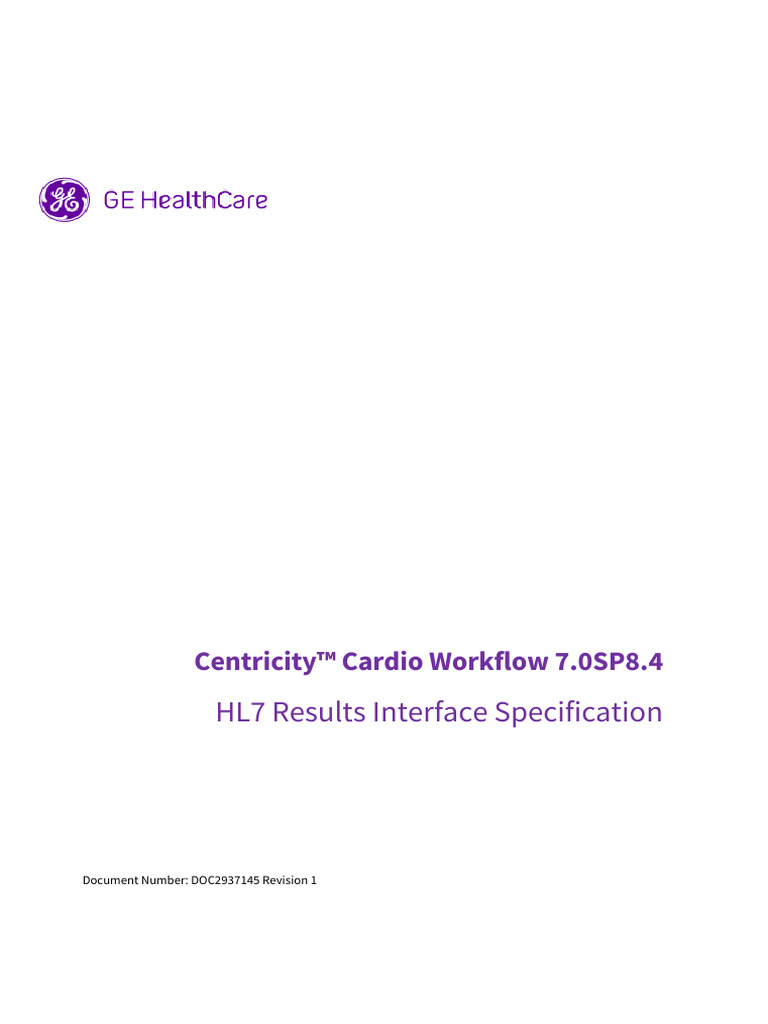 GE HealthCare

Centricity™ Cardio Workflow 7.0SP8.4

HL7 Results Interface Specification

Document Number: DOC2937145 Revision 1